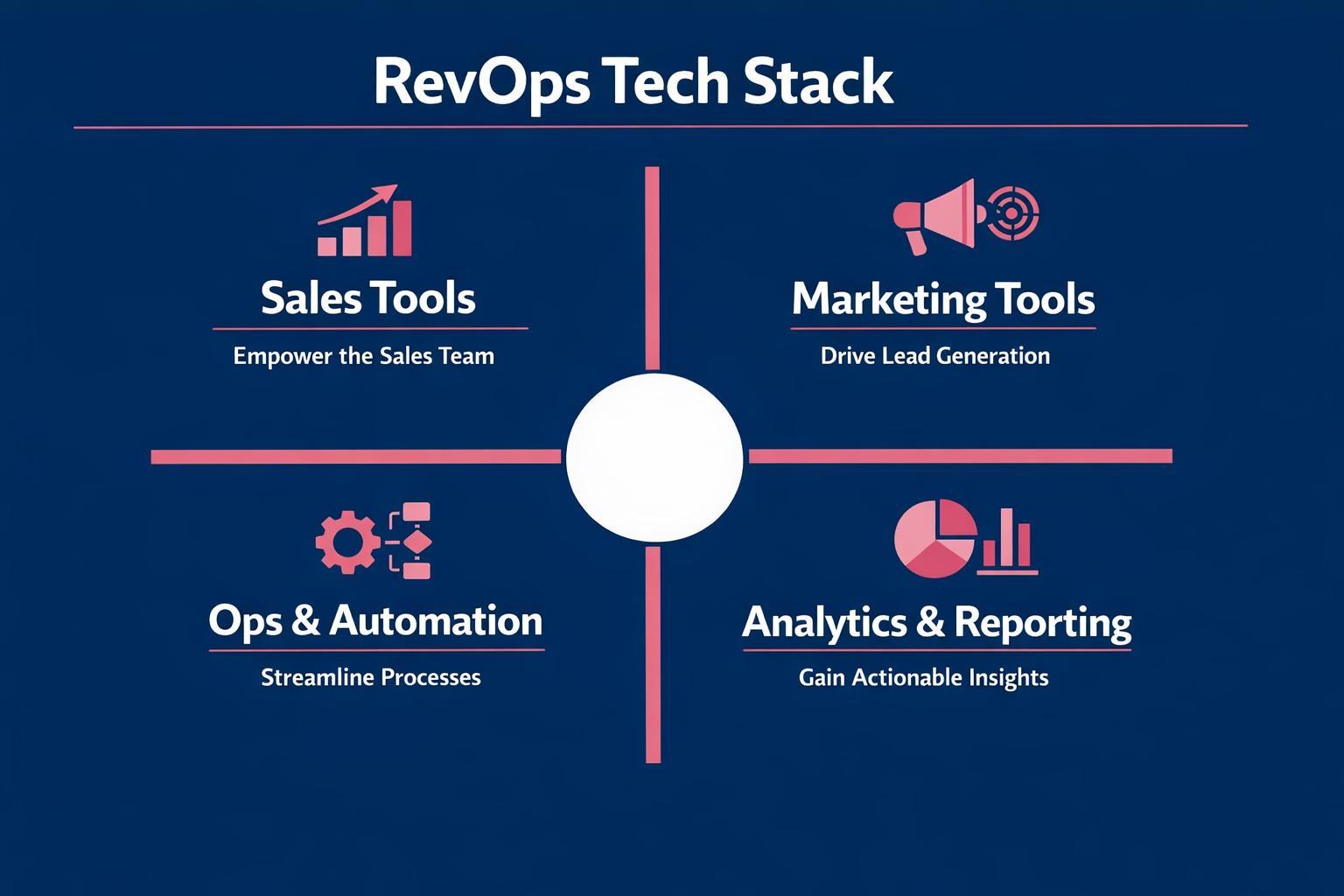 RevOps Tech Stack

Sales Tools

Empower the Sales Team

Marketing Tools

Drive Lead Generation

Ops & Automation

Streamline Processes

Analytics & Reporting

Gain Actionable Insights